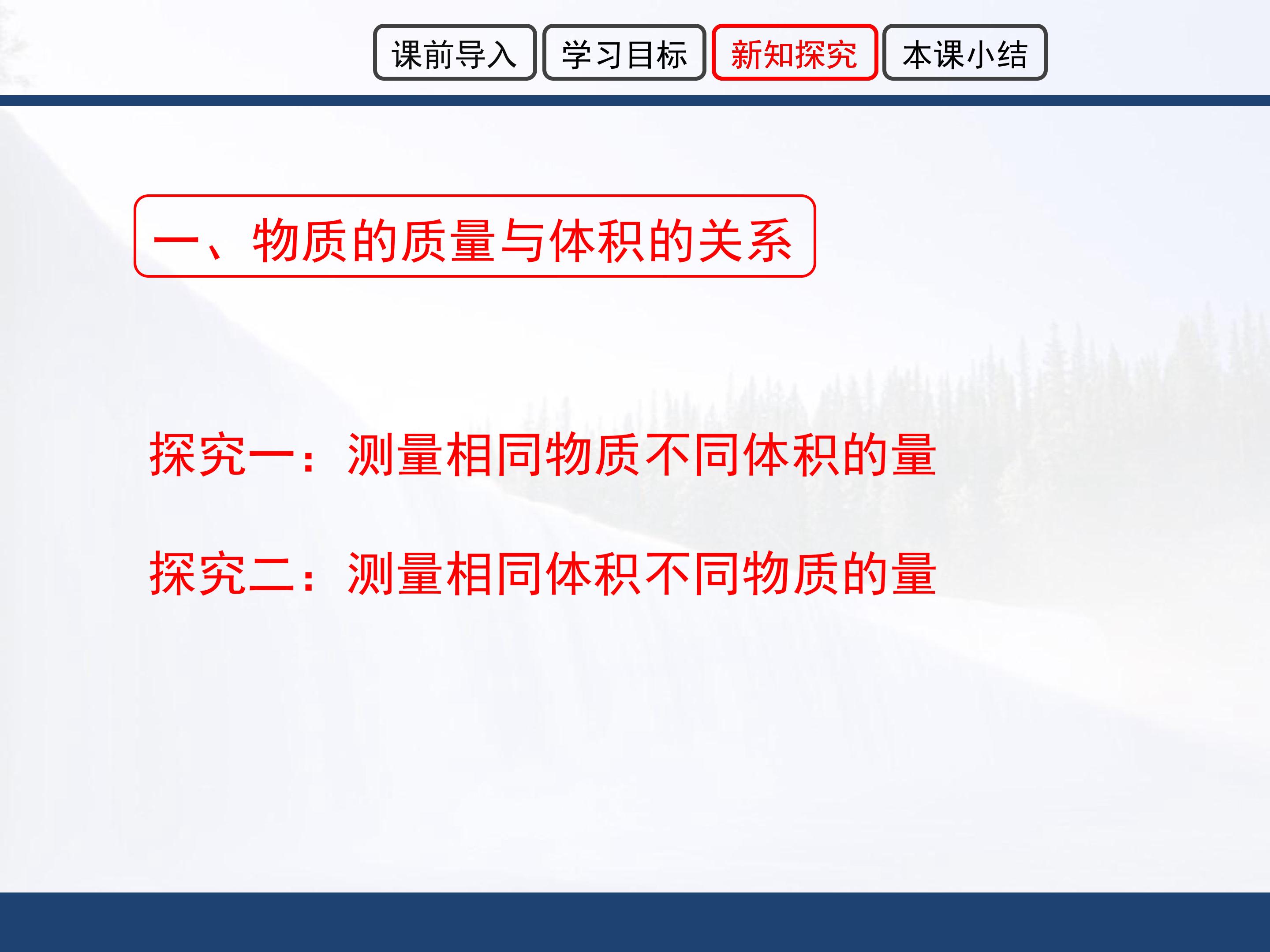 课前导入 学习目标 新知探究 本课小结

一、物质的质量与体积的关系

探究一：测量相同物质不同体积的量

探究二：测量相同体积不同物质的量